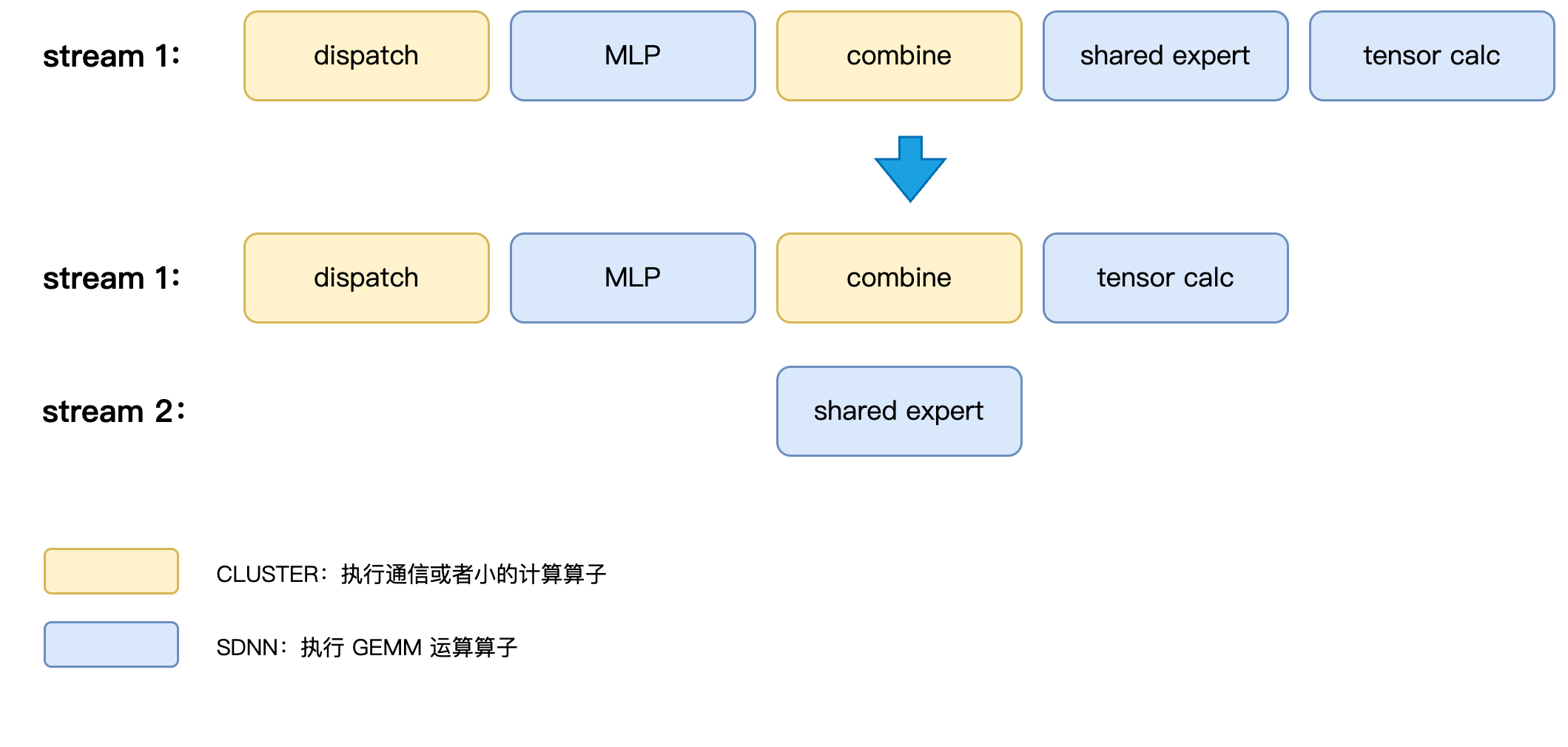 stream 1: dispatch MLP combine shared expert tensor calc

stream 1: dispatch MLP combine tensor calc

stream 2: shared expert

CLUSTER：执行通信或者小的计算算子

SDNN：执行 GEMM 运算算子